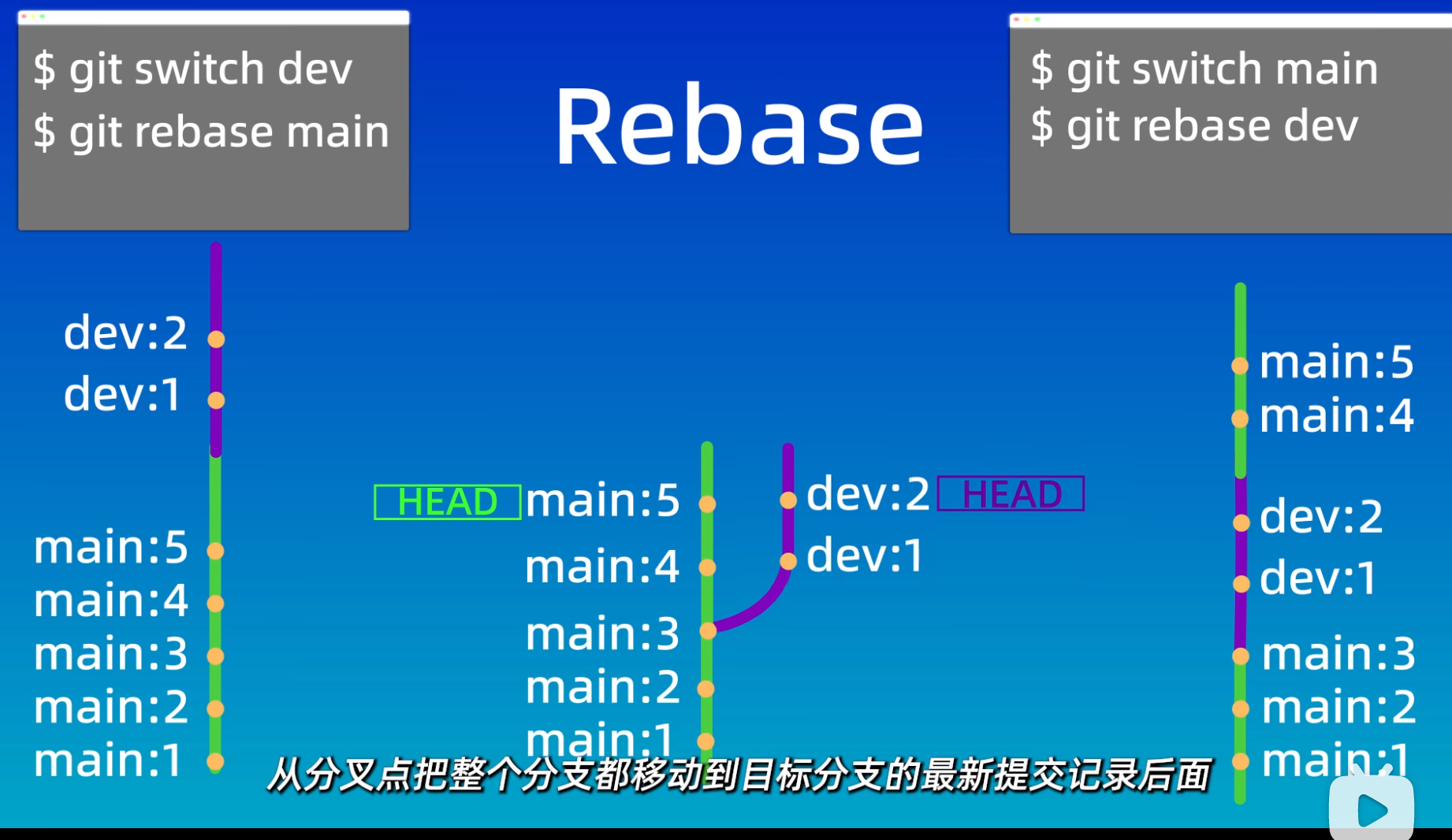 $ git switch dev
$ git rebase main

Rebase

$ git switch main
$ git rebase dev

dev:2
dev:1
main:5
main:4
main:3
main:2
main:1

HEAD main:5
main:4
main:3
main:2
main:1

dev:2 HEAD
dev:1

main:5
main:4
dev:2
dev:1
main:3
main:2
main:1

从分叉点把整个分支都移动到目标分支的最新提交记录后面